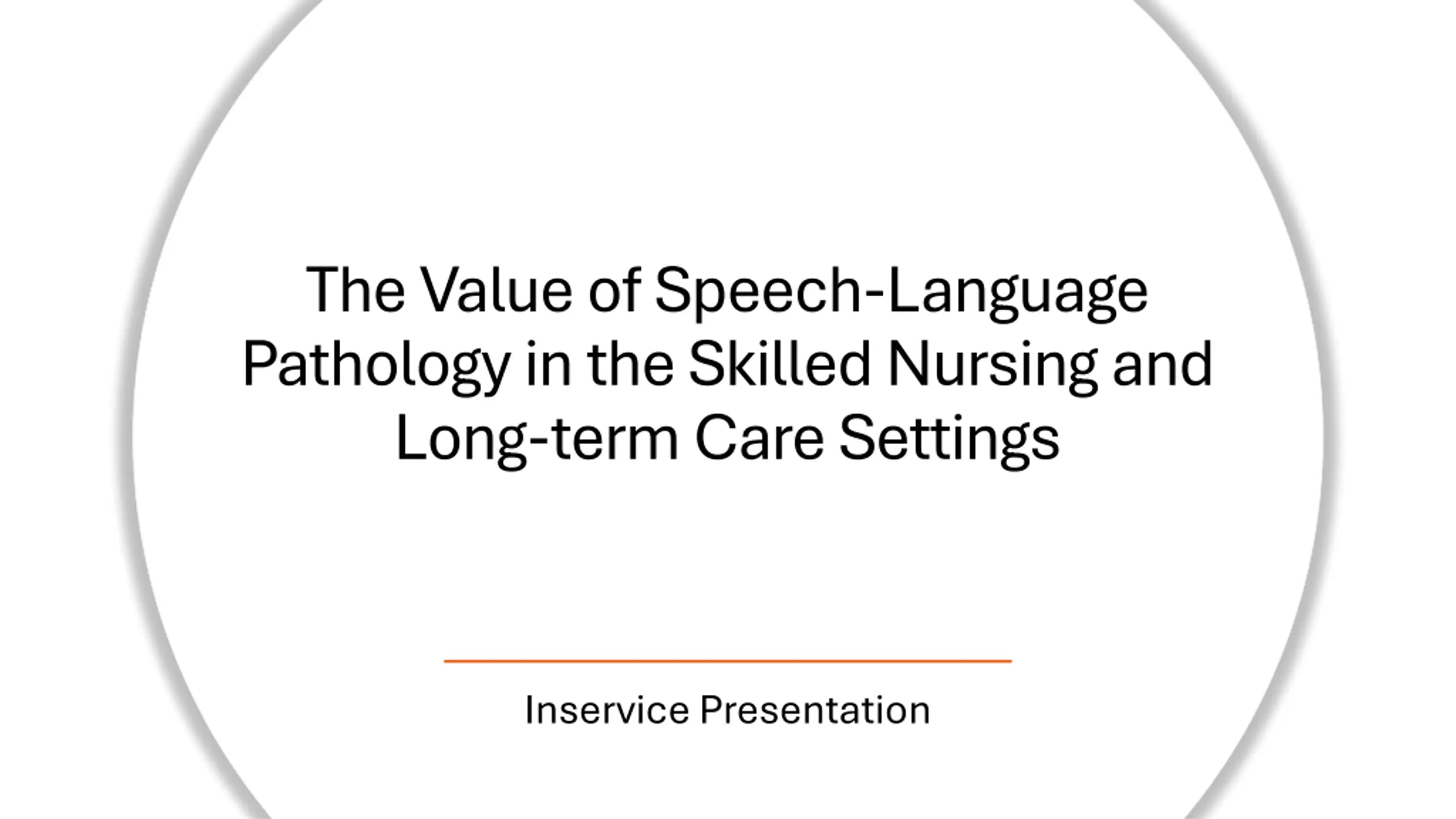 The Value of Speech-Language Pathology in the Skilled Nursing and Long-term Care Settings

Inservice Presentation